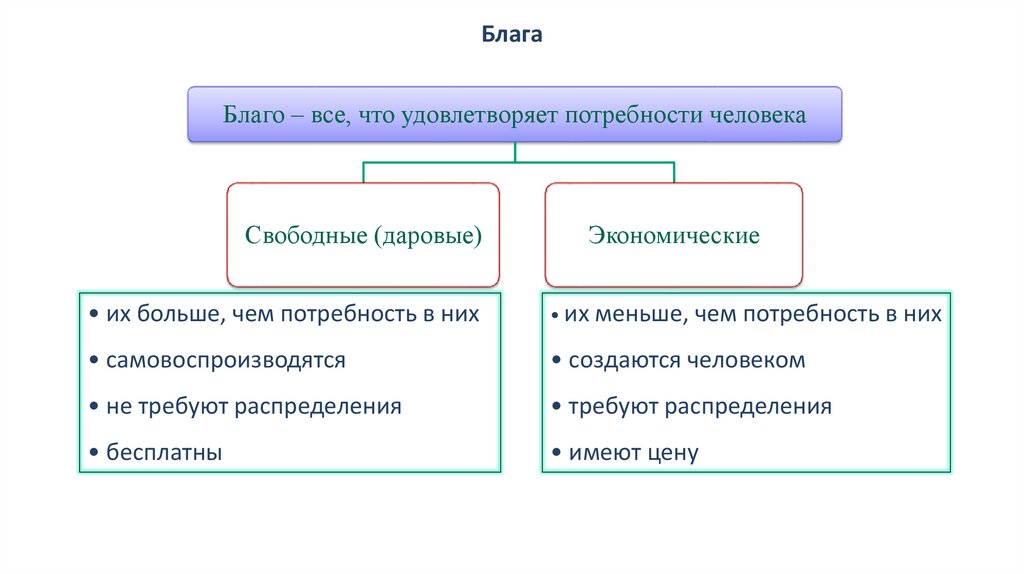 Блага

Благо – все, что удовлетворяет потребности человека

Свободные (даровые)

• их больше, чем потребность в них
• самовоспроизводятся
• не требуют распределения
• бесплатны

Экономические

• их меньше, чем потребность в них
• создаются человеком
• требуют распределения
• имеют цену